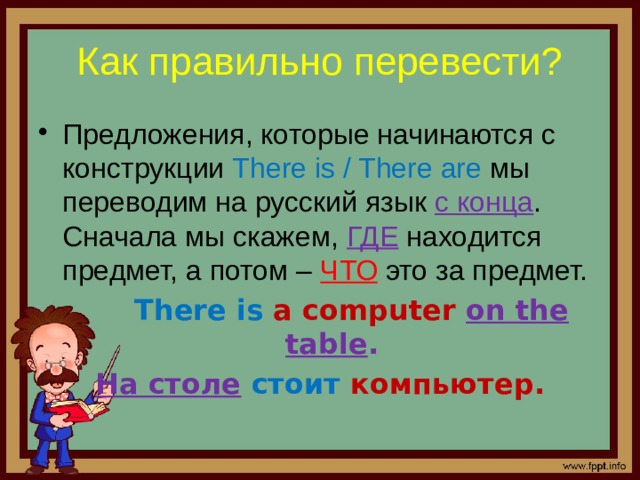 Как правильно перевести?

• Предложения, которые начинаются с конструкции There is / There are мы переводим на русский язык с конца. Сначала мы скажем, ГДЕ находится предмет, а потом – ЧТО это за предмет.

There is a computer on the table.

На столе стоит компьютер.

www.fppt.info